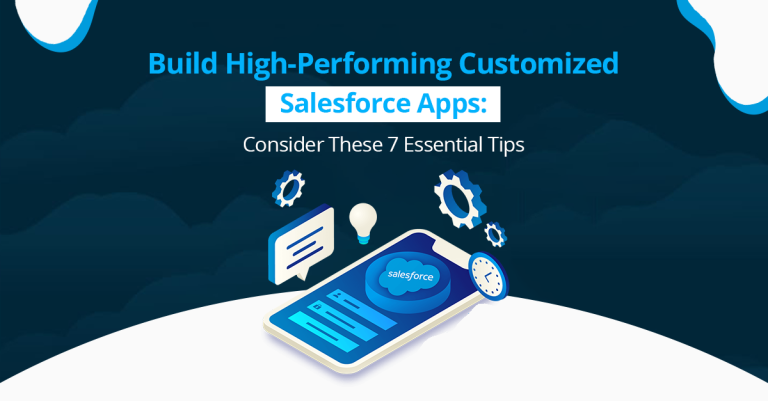 Build High-Performing Customized Salesforce Apps:

Consider These 7 Essential Tips

salesforce